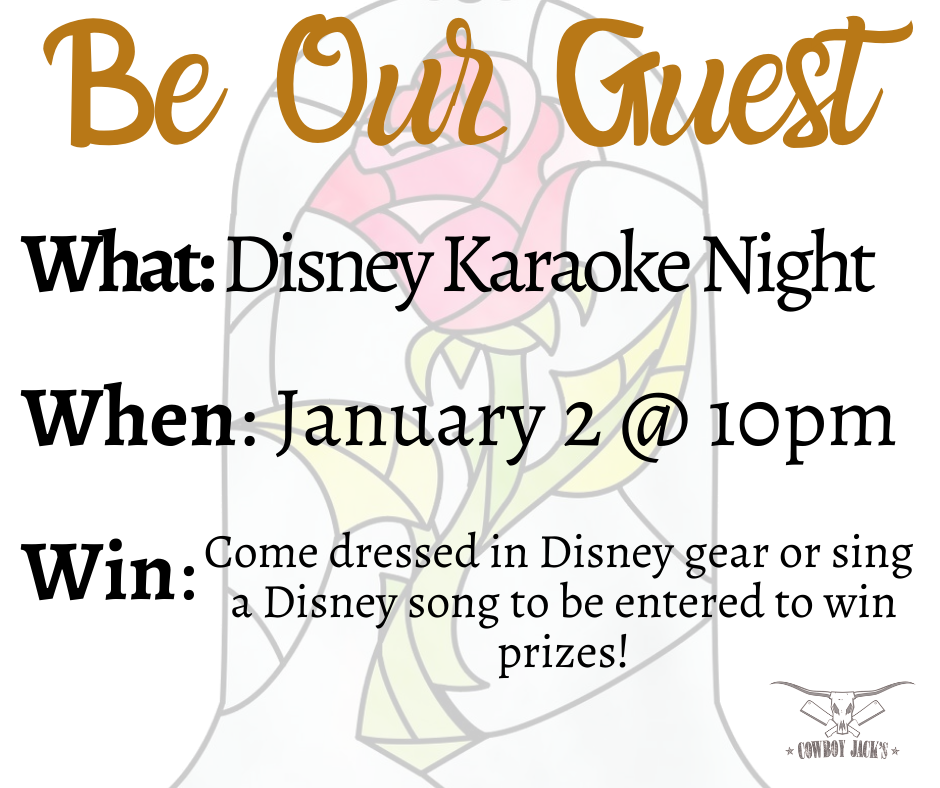 Be Our Guest

What: Disney Karaoke Night

When: January 2 @ 10pm

Win: Come dressed in Disney gear or sing a Disney song to be entered to win prizes!

COWBOY JACK'S